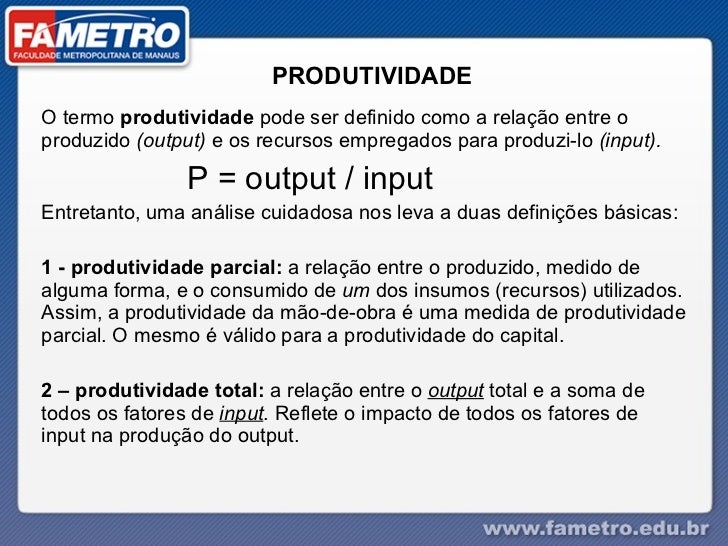 FAMETRO
FACULDADE METROPOLITANA DE MANAUS

PRODUTIVIDADE

O termo produtividade pode ser definido como a relação entre o produzido (output) e os recursos empregados para produzi-lo (input).

P = output / input

Entretanto, uma análise cuidadosa nos leva a duas definições básicas:

1 - produtividade parcial: a relação entre o produzido, medido de alguma forma, e o consumido de um dos insumos (recursos) utilizados. Assim, a produtividade da mão-de-obra é uma medida de produtividade parcial. O mesmo é válido para a produtividade do capital.

2 – produtividade total: a relação entre o output total e a soma de todos os fatores de input. Reflete o impacto de todos os fatores de input na produção do output.

www.fametro.edu.br